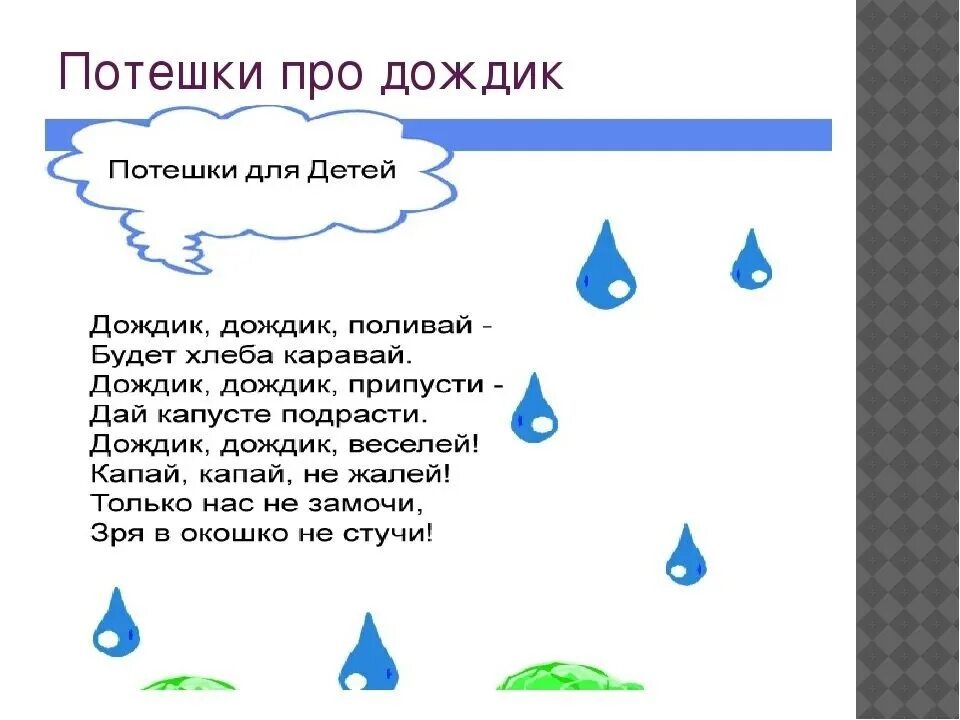 Потешки про дождик

Потешки для Детей

Дождик, дождик, поливай -
Будет хлеба каравай.
Дождик, дождик, припусти -
Дай капусте подрасти.
Дождик, дождик, веселей!
Капай, капай, не жалей!
Только нас не замочи,
Зря в окошко не стучи!